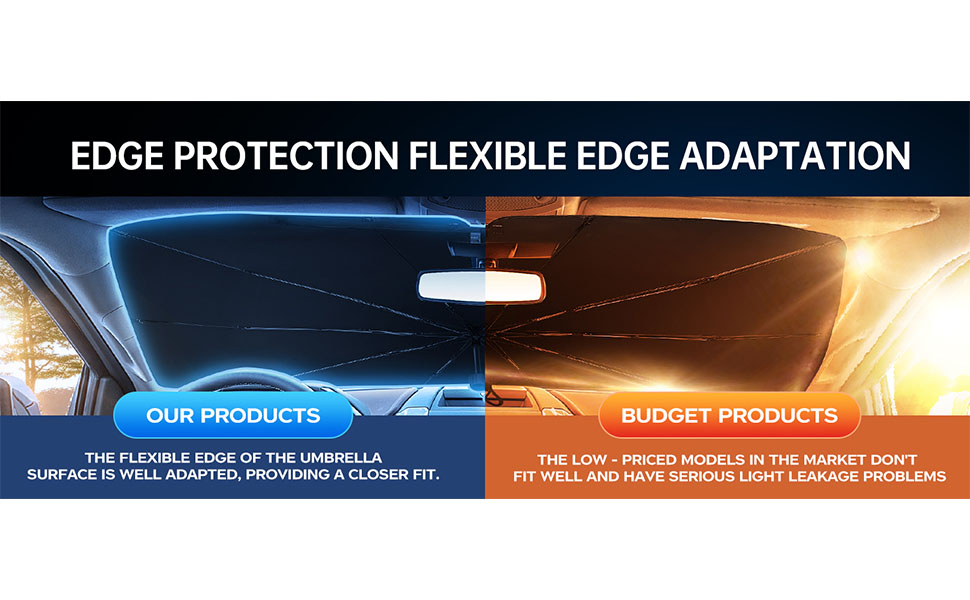 EDGE PROTECTION FLEXIBLE EDGE ADAPTATION

OUR PRODUCTS

THE FLEXIBLE EDGE OF THE UMBRELLA SURFACE IS WELL ADAPTED, PROVIDING A CLOSER FIT.

BUDGET PRODUCTS

THE LOW - PRICED MODELS IN THE MARKET DON'T FIT WELL AND HAVE SERIOUS LIGHT LEAKAGE PROBLEMS